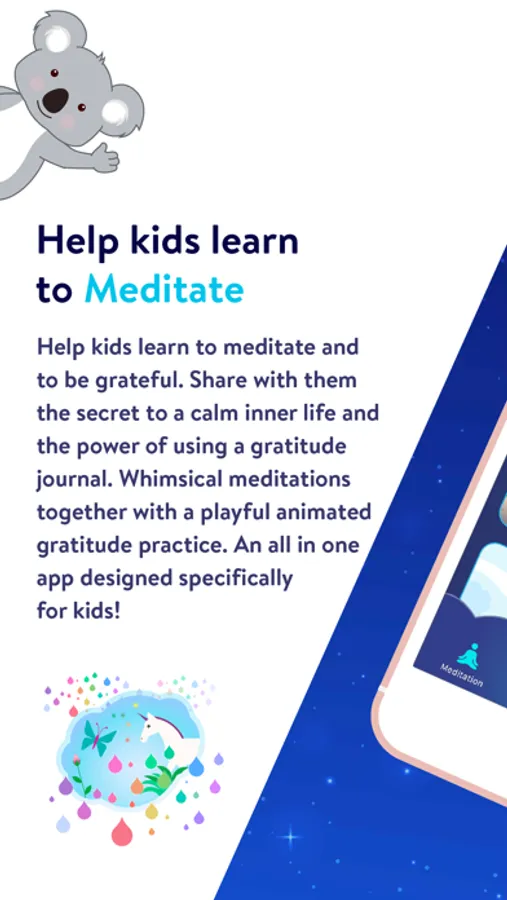 Help kids learn to Meditate

Help kids learn to meditate and to be grateful. Share with them the secret to a calm inner life and the power of using a gratitude journal. Whimsical meditations together with a playful animated gratitude practice. An all in one app designed specifically for kids!

Meditation